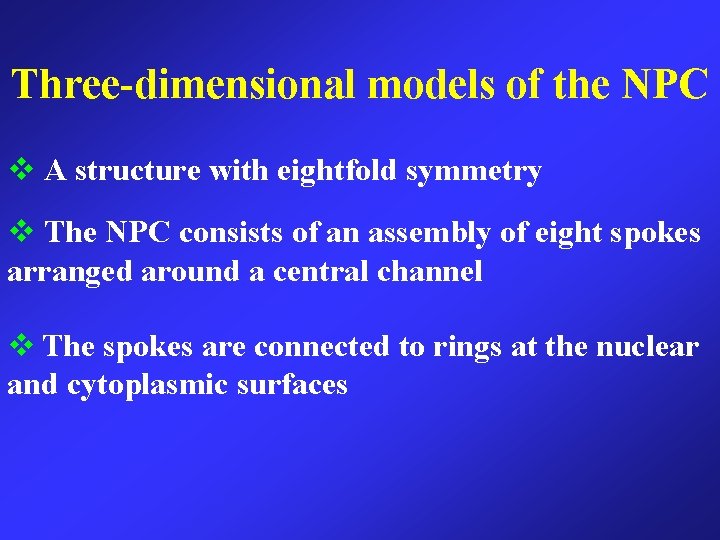 Three-dimensional models of the NPC

❖ A structure with eightfold symmetry

❖ The NPC consists of an assembly of eight spokes arranged around a central channel

❖ The spokes are connected to rings at the nuclear and cytoplasmic surfaces